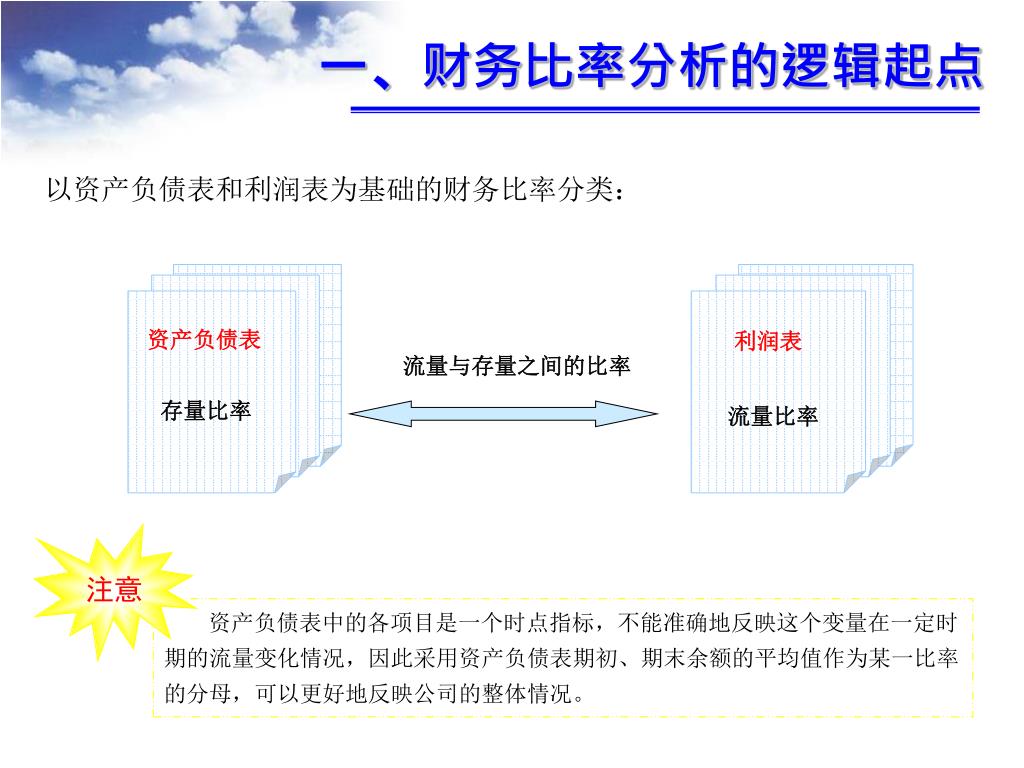 一、财务比率分析的逻辑起点

以资产负债表和利润表为基础的财务比率分类：

资产负债表

存量比率

流量与存量之间的比率

利润表

流量比率

注意

资产负债表中的各项目是一个时点指标，不能准确地反映这个变量在一定时期的流量变化情况，因此采用资产负债表期初、期末余额的平均值作为某一比率的分母，可以更好地反映公司的整体情况。